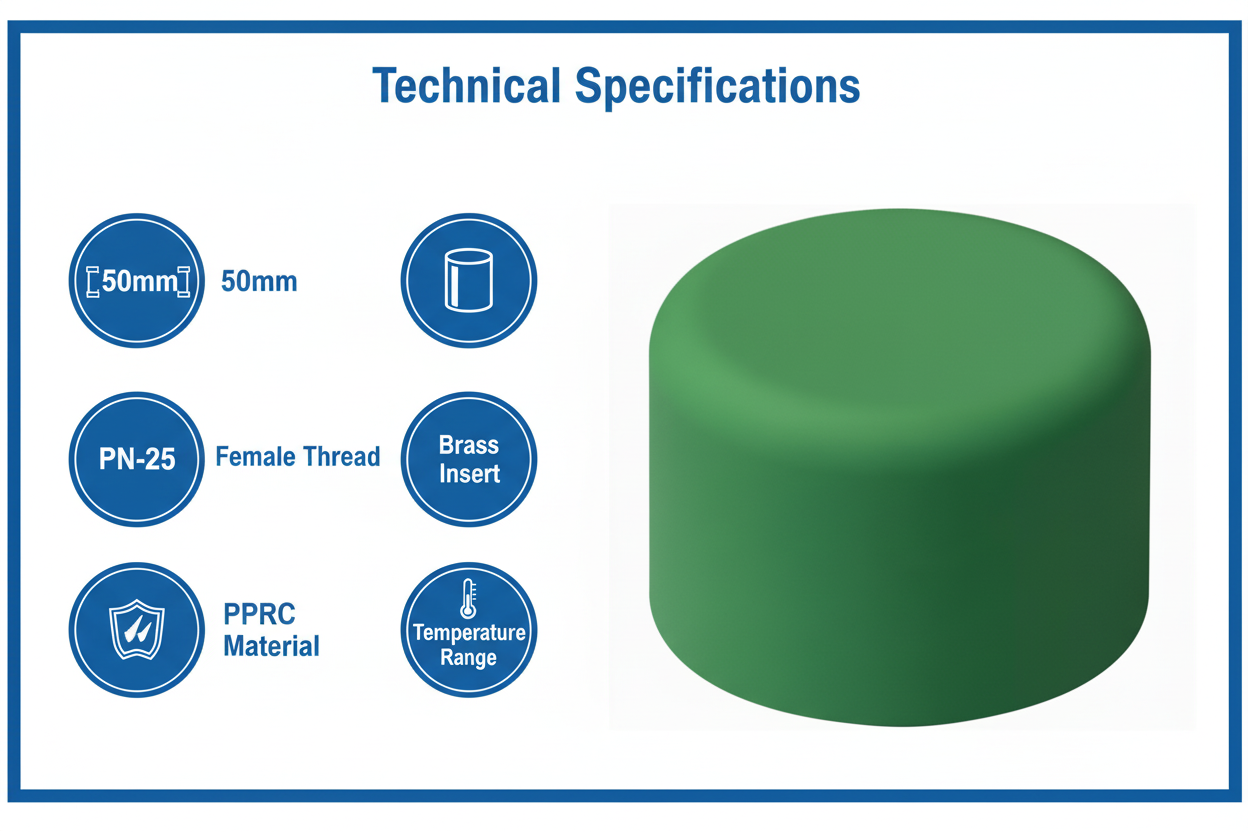 Technical Specifications

50mm 50mm

PN-25 Female Thread

Brass Insert

PPRC Material

Temperature Range